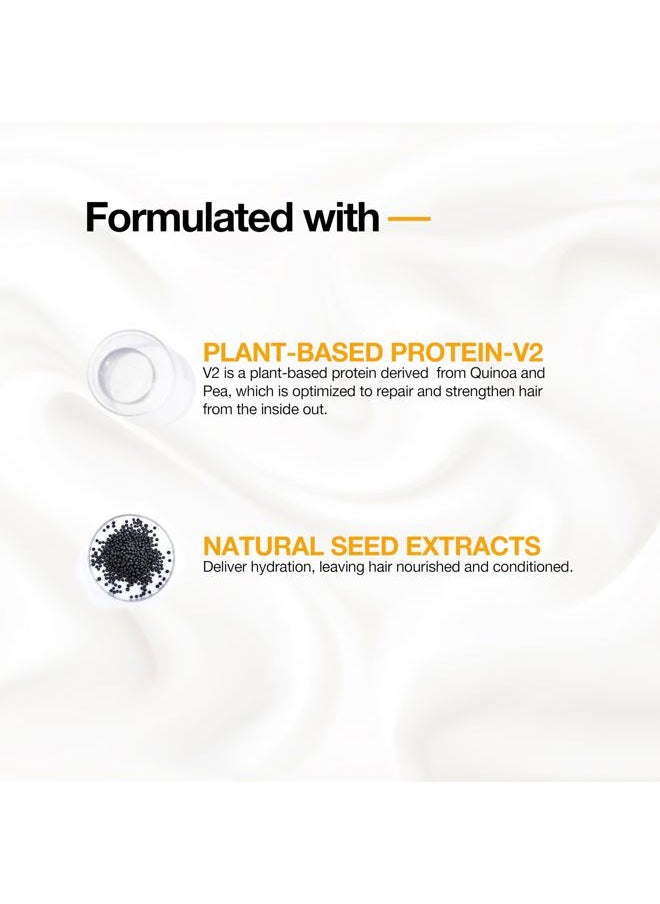 Formulated with —

PLANT-BASED PROTEIN-V2
V2 is a plant-based protein derived from Quinoa and Pea, which is optimized to repair and strengthen hair from the inside out.

NATURAL SEED EXTRACTS
Deliver hydration, leaving hair nourished and conditioned.